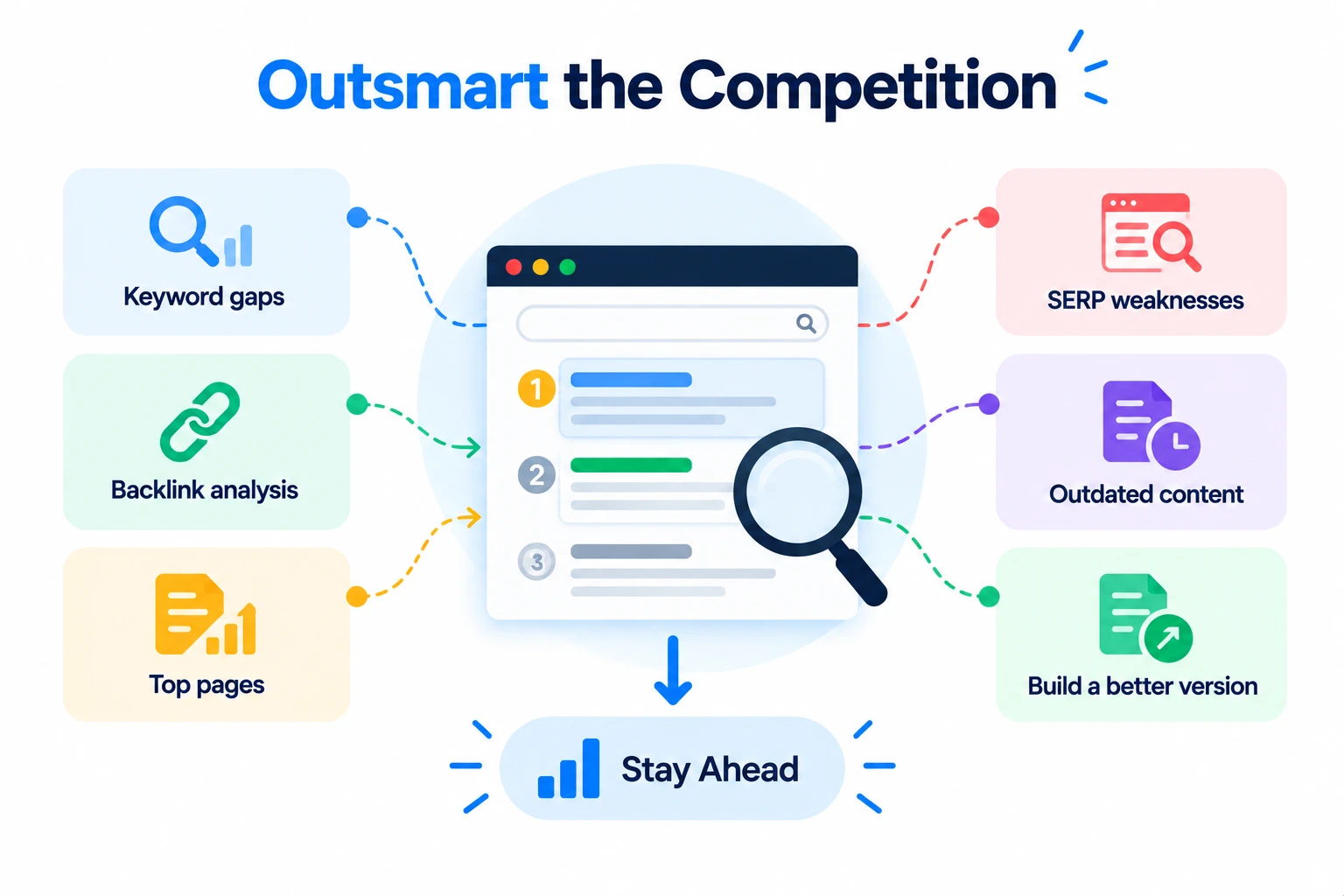 Outsmart the Competition

Keyword gaps

Backlink analysis

Top pages

1

2

3

SERP weaknesses

Outdated content

Build a better version

Stay Ahead